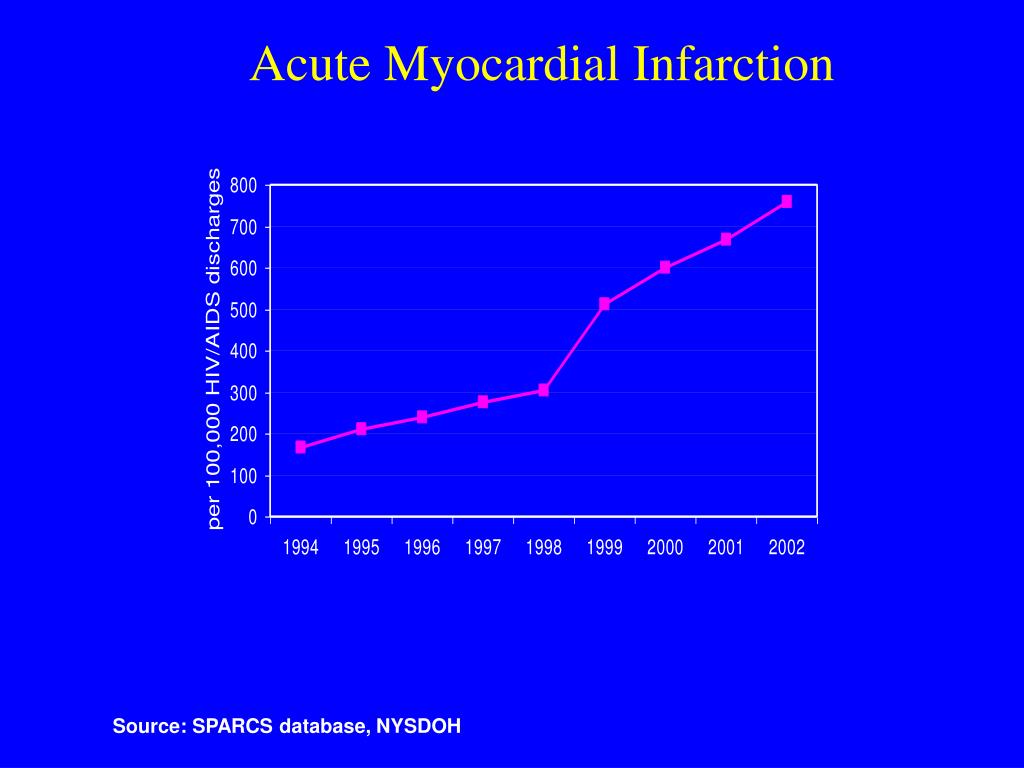 Acute Myocardial Infarction

per 100,000 HIV/AIDS discharges

800
700
600
500
400
300
200
100
0

1994 1995 1996 1997 1998 1999 2000 2001 2002

Source: SPARCS database, NYSDOH